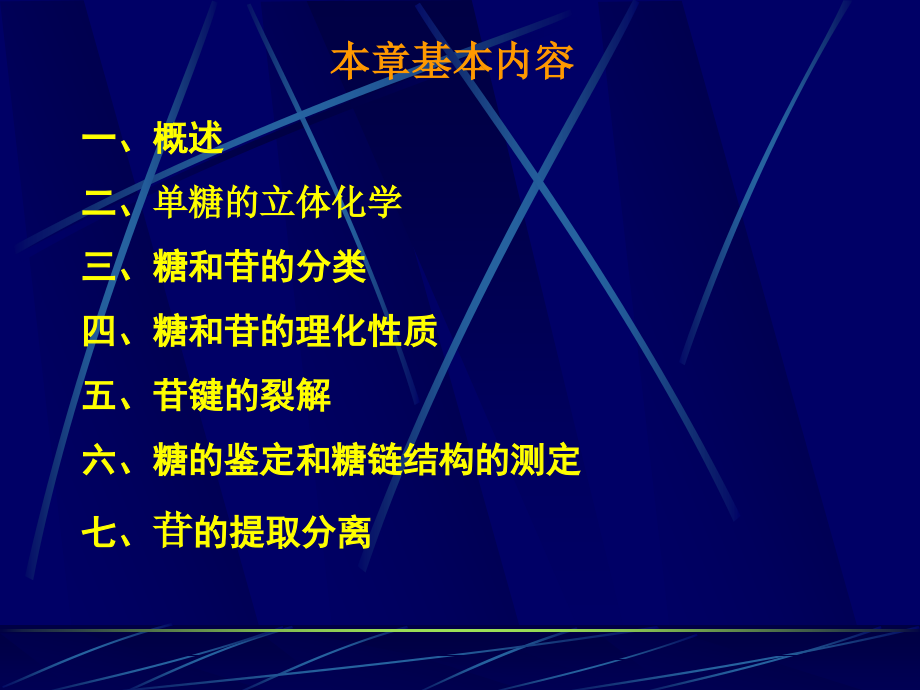 本章基本内容

一、概述

二、单糖的立体化学

三、糖和苷的分类

四、糖和苷的理化性质

五、苷键的裂解

六、糖的鉴定和糖链结构的测定

七、苷的提取分离